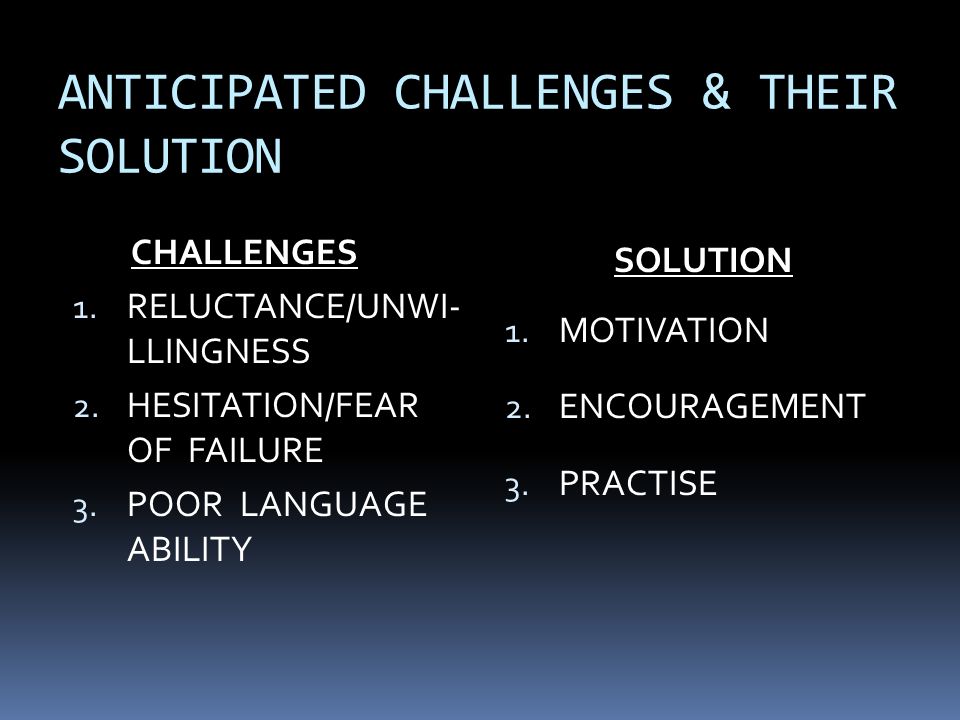 ANTICIPATED CHALLENGES & THEIR SOLUTION

CHALLENGES

1. RELUCTANCE/UNWILLINGNESS
2. HESITATION/FEAR OF FAILURE
3. POOR LANGUAGE ABILITY

SOLUTION

1. MOTIVATION
2. ENCOURAGEMENT
3. PRACTISE